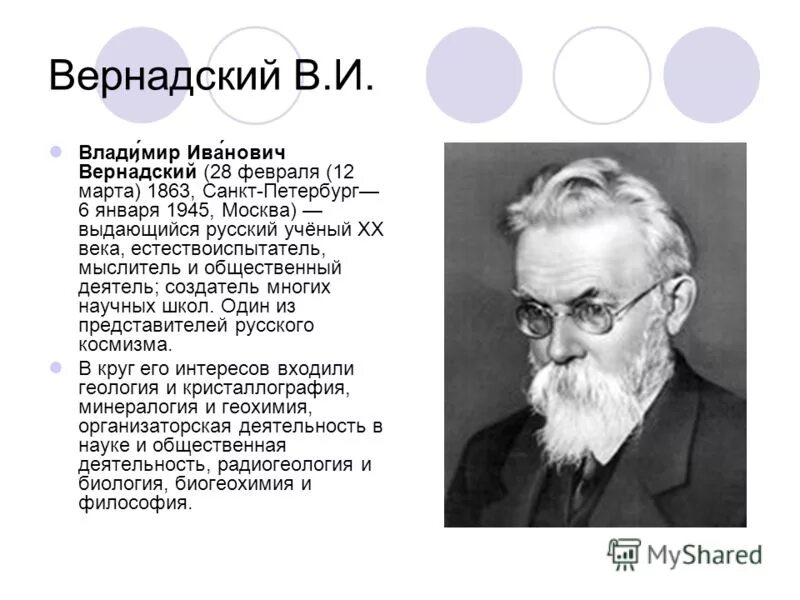 Вернадский В.И.

Влади́мир Ива́нович Верна́дский (28 февраля (12 марта) 1863, Санкт-Петербург— 6 января 1945, Москва) — выдающийся русский учёный XX века, естествоиспытатель, мыслитель и общественный деятель; создатель многих научных школ. Один из представителей русского космизма.

В круг его интересов входили геология и кристаллография, минералогия и геохимия, организаторская деятельность в науке и общественная деятельность, радиогеология и биология, биогеохимия и философия.

MyShared